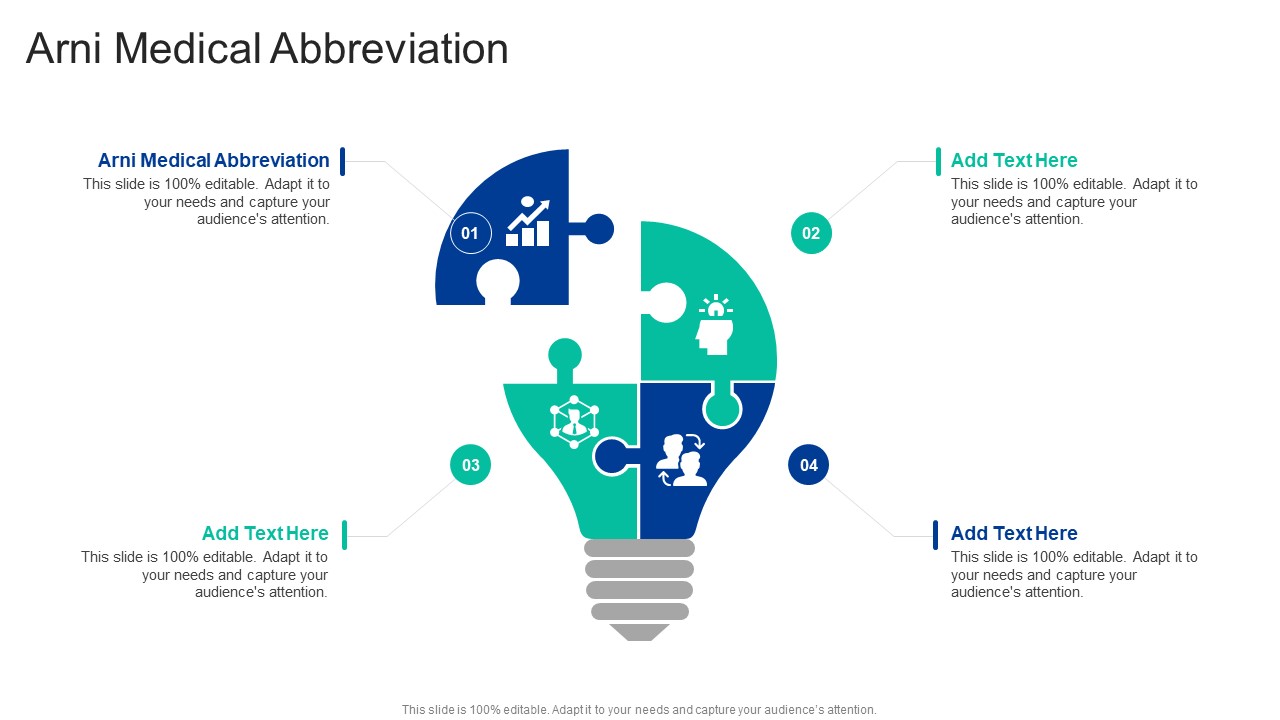 Arni Medical Abbreviation

Arni Medical Abbreviation
This slide is 100% editable. Adapt it to your needs and capture your audience's attention.

01

Add Text Here
This slide is 100% editable. Adapt it to your needs and capture your audience's attention.

02

03

Add Text Here
This slide is 100% editable. Adapt it to your needs and capture your audience's attention.

04

Add Text Here
This slide is 100% editable. Adapt it to your needs and capture your audience's attention.

This slide is 100% editable. Adapt it to your needs and capture your audience's attention.